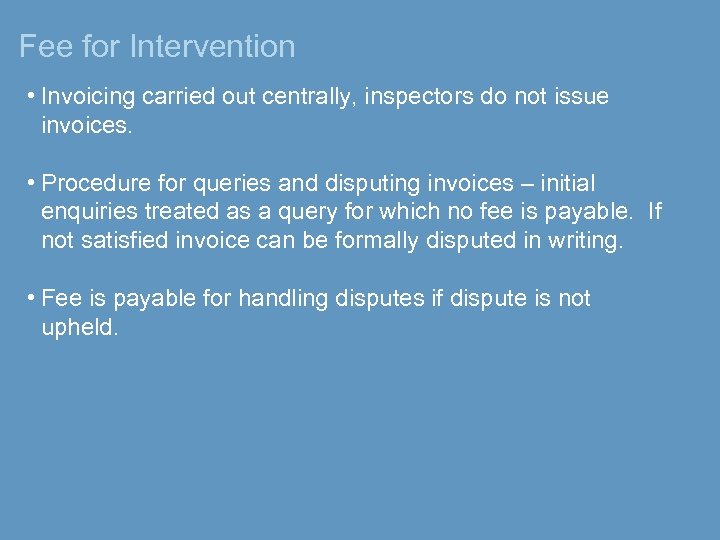 Fee for Intervention

• Invoicing carried out centrally, inspectors do not issue invoices.

• Procedure for queries and disputing invoices – initial enquiries treated as a query for which no fee is payable.  If not satisfied invoice can be formally disputed in writing.

• Fee is payable for handling disputes if dispute is not upheld.